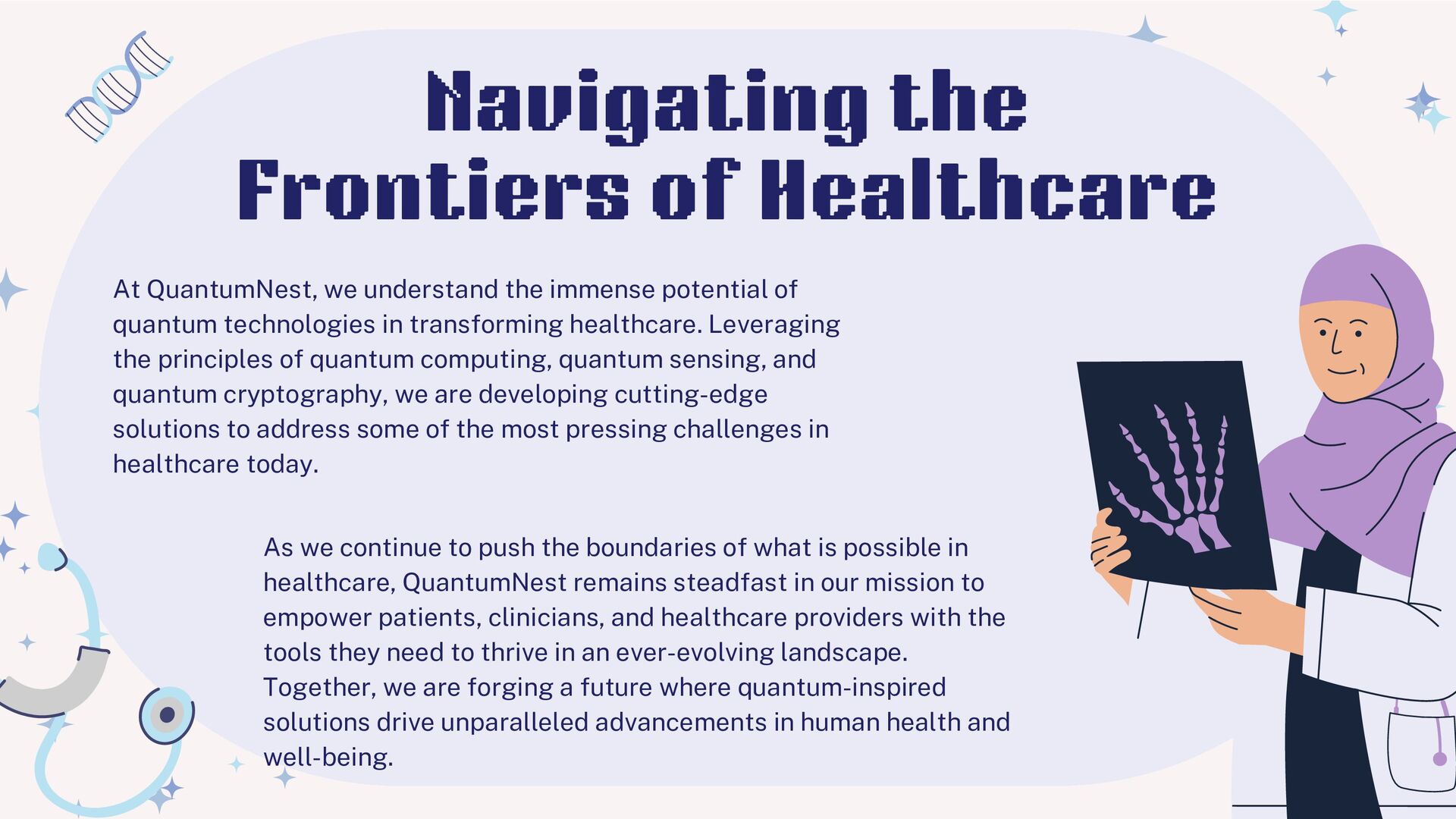 Navigating the Frontiers of Healthcare

At QuantumNest, we understand the immense potential of quantum technologies in transforming healthcare. Leveraging the principles of quantum computing, quantum sensing, and quantum cryptography, we are developing cutting-edge solutions to address some of the most pressing challenges in healthcare today.

As we continue to push the boundaries of what is possible in healthcare, QuantumNest remains steadfast in our mission to empower patients, clinicians, and healthcare providers with the tools they need to thrive in an ever-evolving landscape. Together, we are forging a future where quantum-inspired solutions drive unparalleled advancements in human health and well-being.